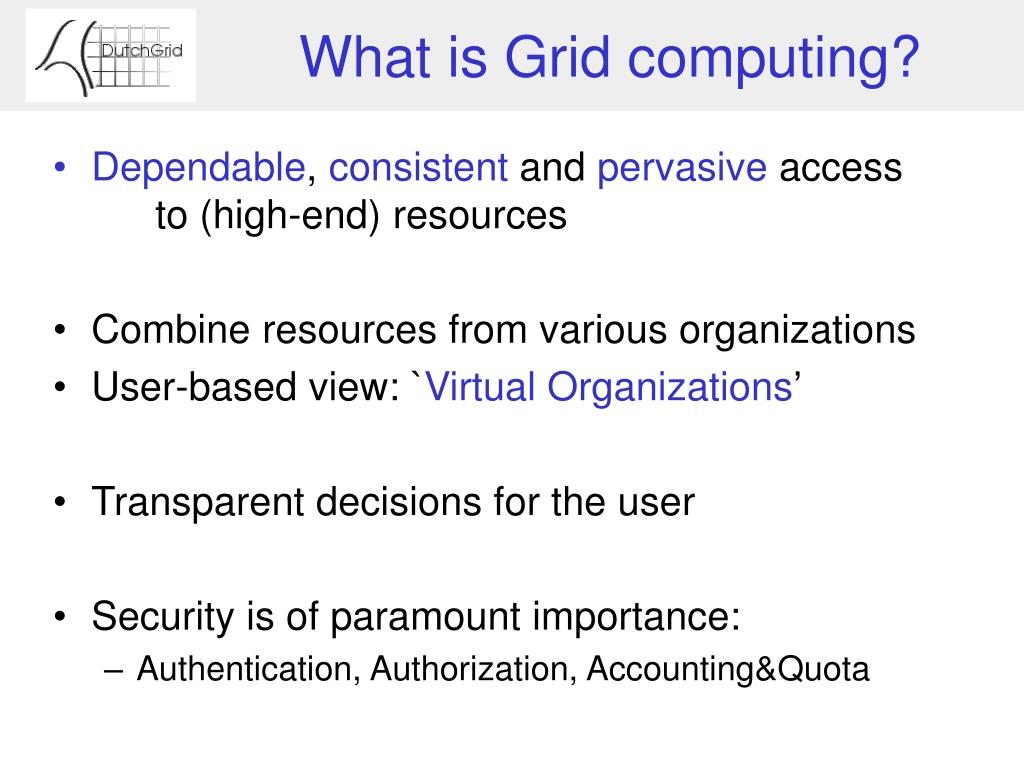 DutchGrid

What is Grid computing?

• Dependable, consistent and pervasive access to (high-end) resources

• Combine resources from various organizations
• User-based view: `Virtual Organizations’

• Transparent decisions for the user

• Security is of paramount importance:
– Authentication, Authorization, Accounting&Quota